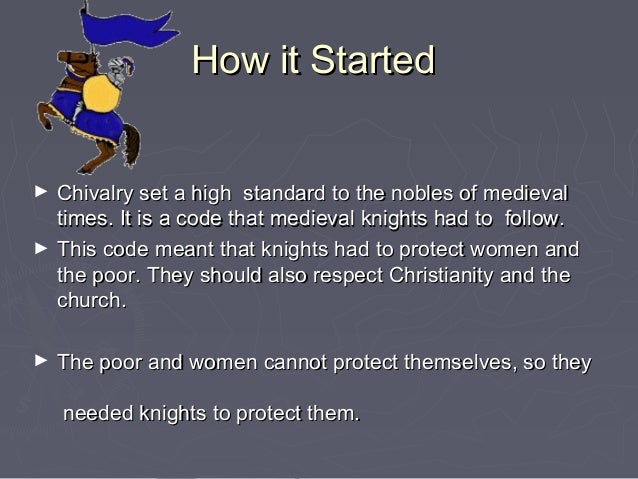 How it Started

► Chivalry set a high standard to the nobles of medieval times. It is a code that medieval knights had to follow.

► This code meant that knights had to protect women and the poor. They should also respect Christianity and the church.

► The poor and women cannot protect themselves, so they

needed knights to protect them.